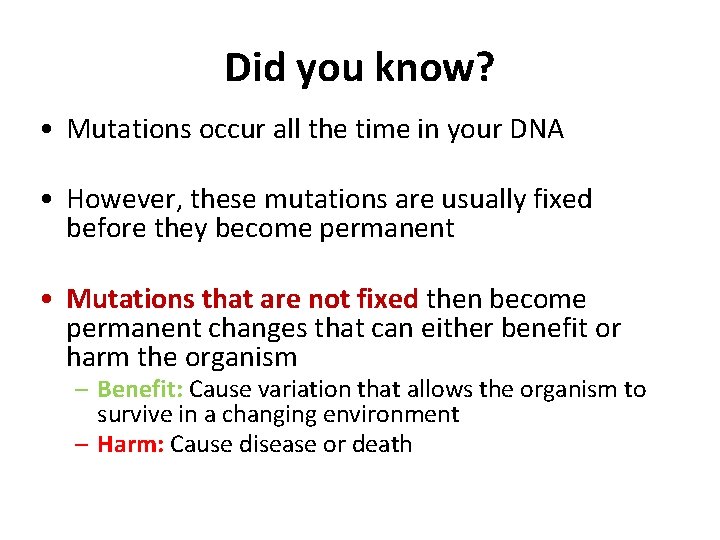 Did you know?

• Mutations occur all the time in your DNA

• However, these mutations are usually fixed before they become permanent

• Mutations that are not fixed then become permanent changes that can either benefit or harm the organism
– Benefit: Cause variation that allows the organism to survive in a changing environment
– Harm: Cause disease or death